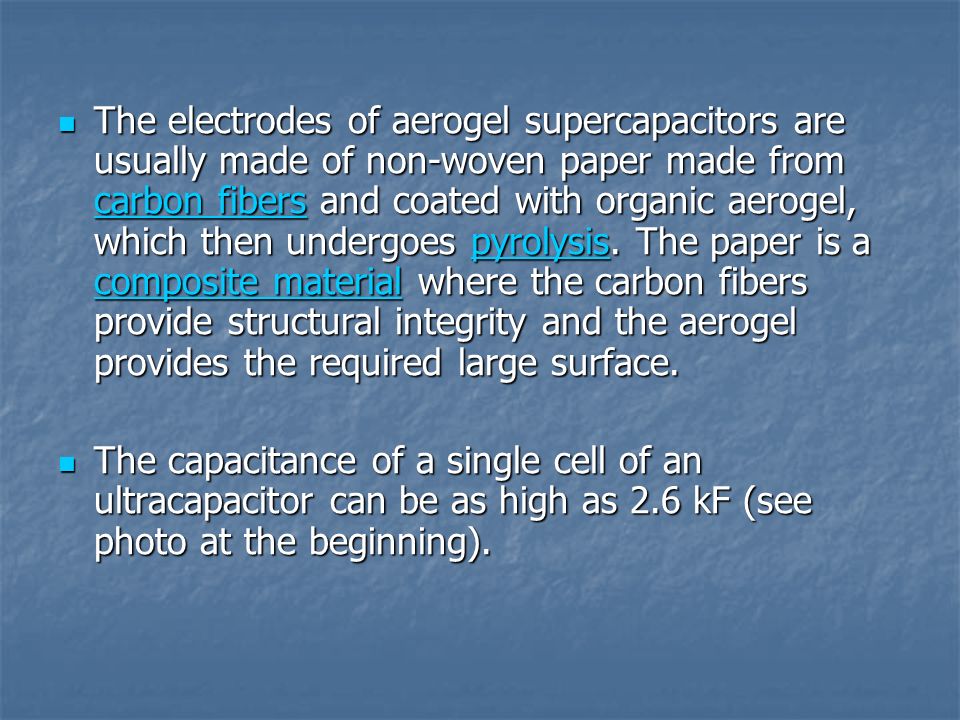 The electrodes of aerogel supercapacitors are usually made of non-woven paper made from carbon fibers and coated with organic aerogel, which then undergoes pyrolysis. The paper is a composite material where the carbon fibers provide structural integrity and the aerogel provides the required large surface.

The capacitance of a single cell of an ultracapacitor can be as high as 2.6 kF (see photo at the beginning).